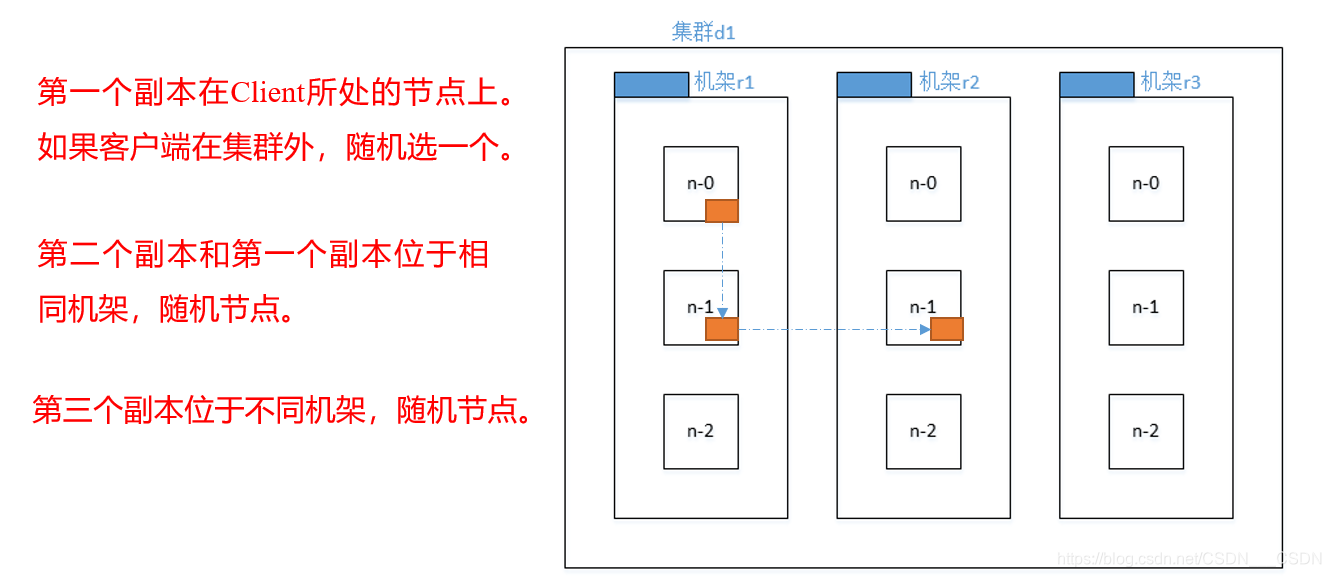 第一个副本在Client所处的节点上。
如果客户端在集群外，随机选一个。

第二个副本和第一个副本位于相同机架，随机节点。

第三个副本位于不同机架，随机节点。

集群d1

机架r1
n-0
n-1
n-2

机架r2
n-0
n-1
n-2

机架r3
n-0
n-1
n-2

https://blog.csdn.net/CSDN___CSDN